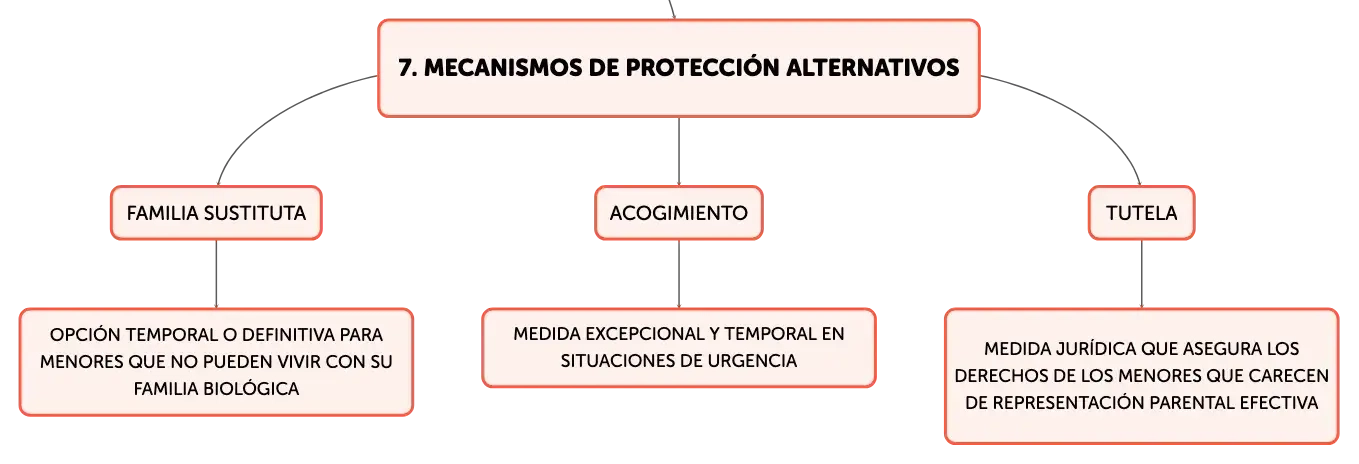 7. MECANISMOS DE PROTECCIÓN ALTERNATIVOS

FAMILIA SUSTITUTA

OPCIÓN TEMPORAL O DEFINITIVA PARA MENORES QUE NO PUEDEN VIVIR CON SU FAMILIA BIOLÓGICA

ACOGIMIENTO

MEDIDA EXCEPCIONAL Y TEMPORAL EN SITUACIONES DE URGENCIA

TUTELA

MEDIDA JURÍDICA QUE ASEGURA LOS DERECHOS DE LOS MENORES QUE CARECEN DE REPRESENTACIÓN PARENTAL EFECTIVA